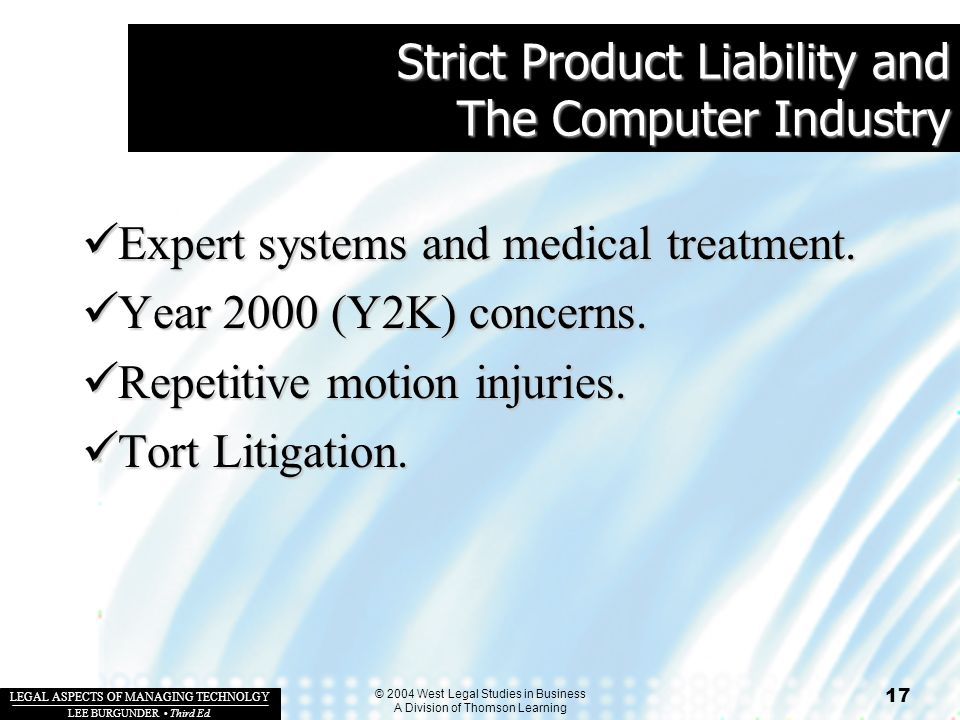 Strict Product Liability and The Computer Industry

✓Expert systems and medical treatment.

✓Year 2000 (Y2K) concerns.

✓Repetitive motion injuries.

✓Tort Litigation.

LEGAL ASPECTS OF MANAGING TECHNOLGY
LEE BURGUNDER • Third Ed.

© 2004 West Legal Studies in Business
A Division of Thomson Learning

17